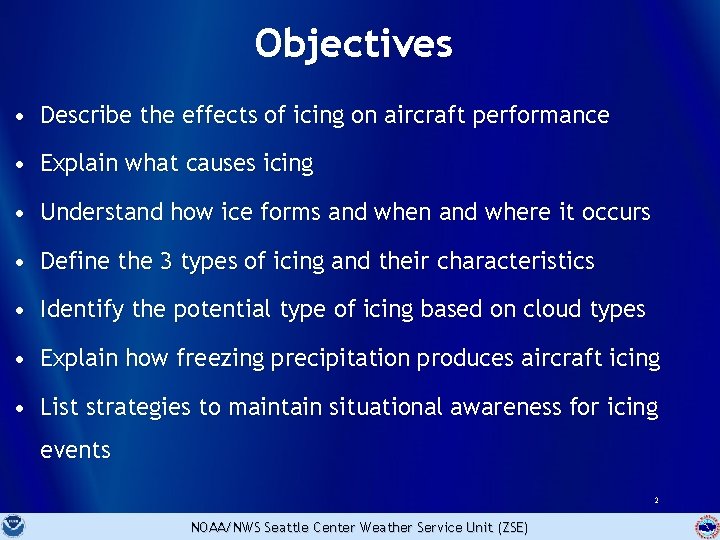 Objectives

• Describe the effects of icing on aircraft performance

• Explain what causes icing

• Understand how ice forms and when and where it occurs

• Define the 3 types of icing and their characteristics

• Identify the potential type of icing based on cloud types

• Explain how freezing precipitation produces aircraft icing

• List strategies to maintain situational awareness for icing events

2

NOAA/NWS Seattle Center Weather Service Unit (ZSE)